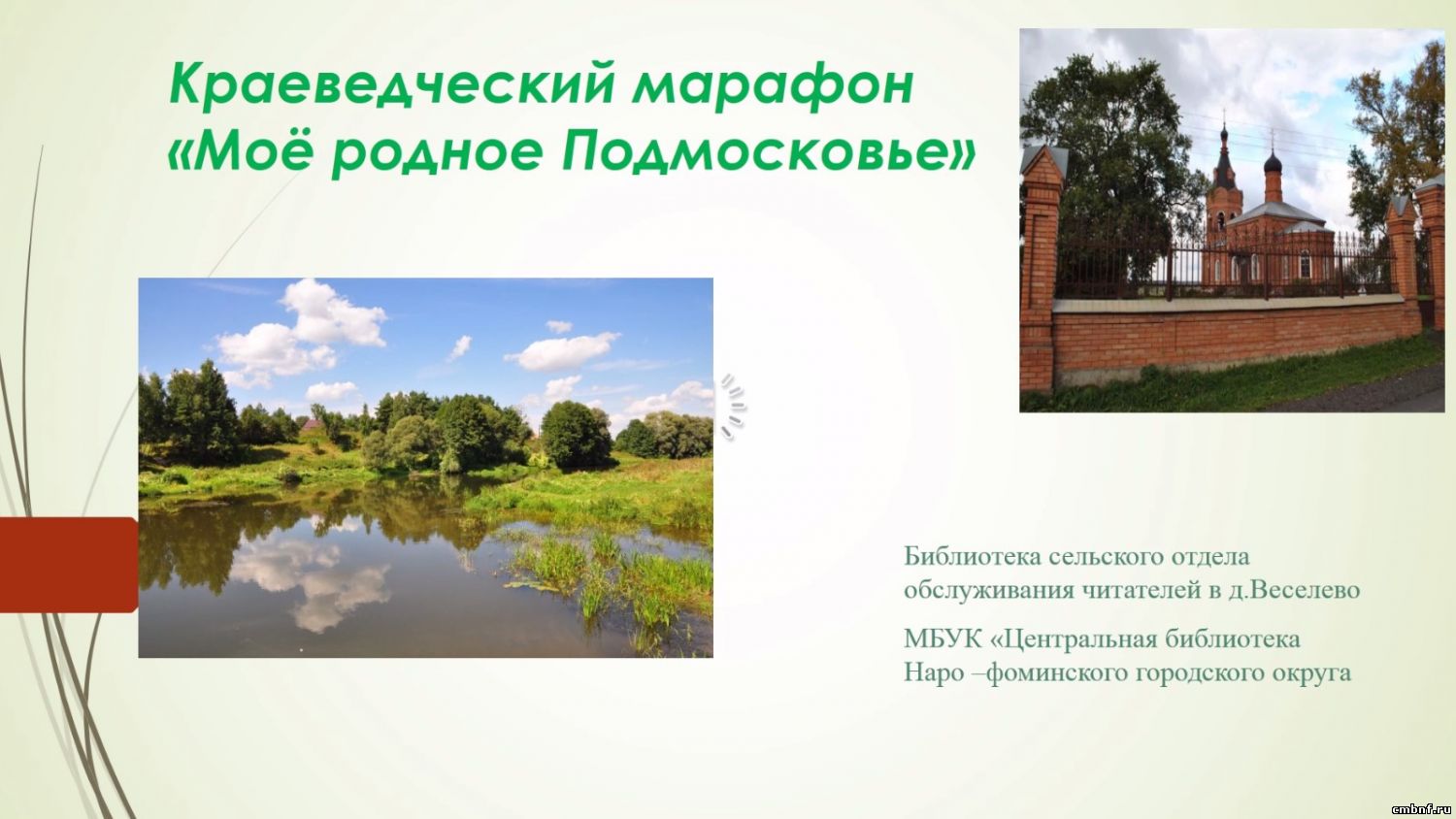 Краеведческий марафон «Моё родное Подмосковье»

Библиотека сельского отдела обслуживания читателей в д.Веселево

МБУК «Центральная библиотека Наро –фоминского городского округа

cmbnf.ru